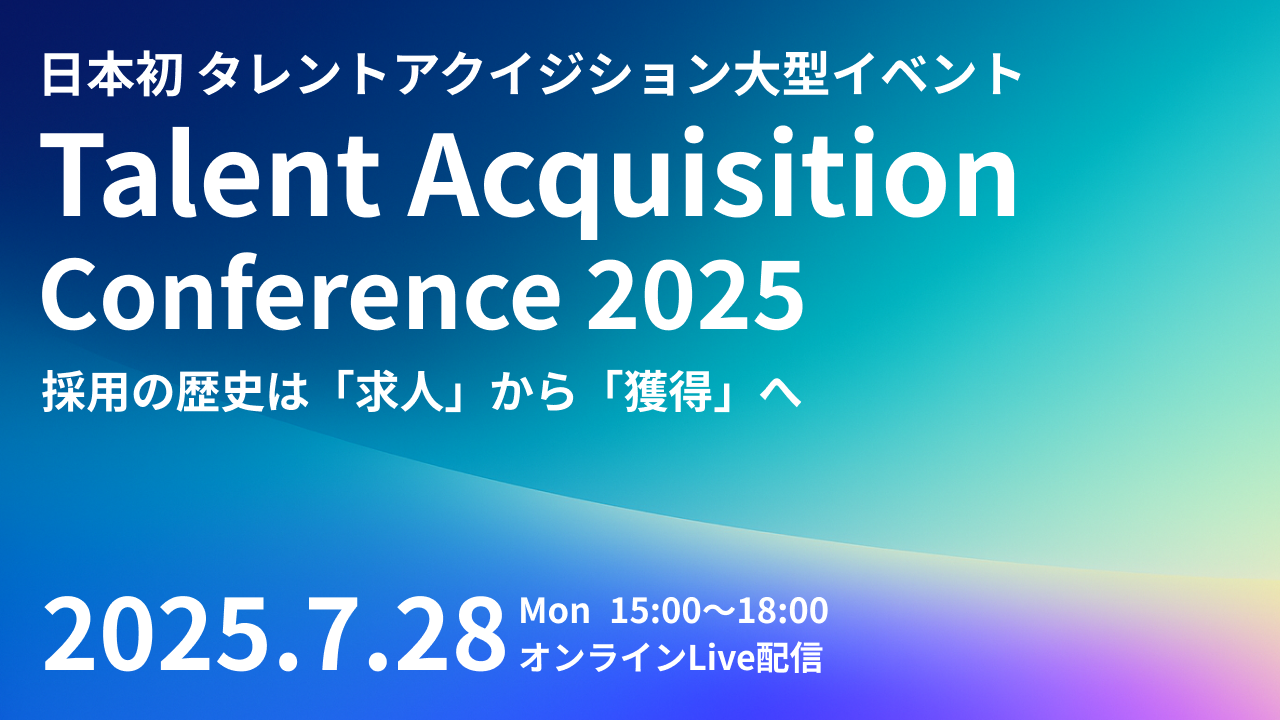 日本初 タレントアクイジション大型イベント

Talent Acquisition Conference 2025

採用の歴史は「求人」から「獲得」へ

2025.7.28 Mon 15:00〜18:00
オンラインLive配信